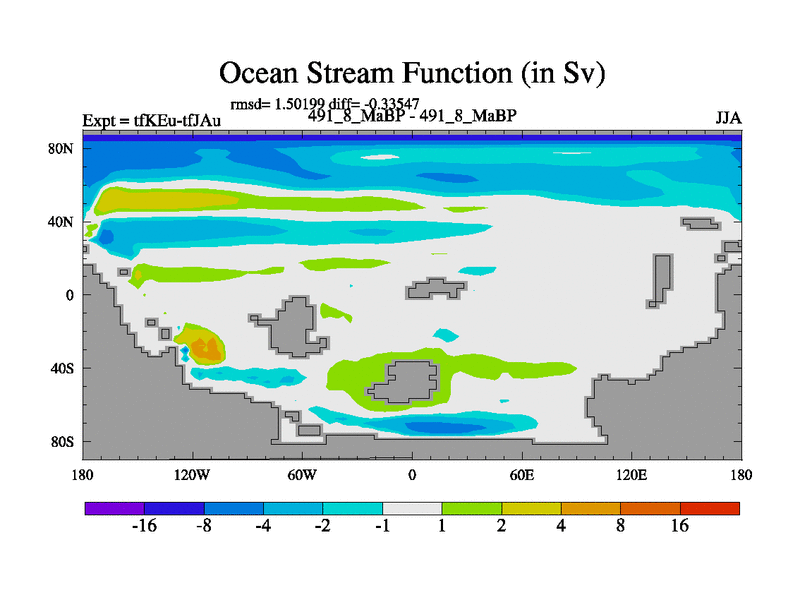 Ocean Stream Function (in Sv)

rmsd= 1.50199 diff= -0.33547

Expt = tfKEu-tfJAu

491_8_MaBP - 491_8_MaBP

JJA

80N
40N
0
40S
80S

180
120W
60W
0
60E
120E
180

-16
-8
-4
-2
-1
1
2
4
8
16